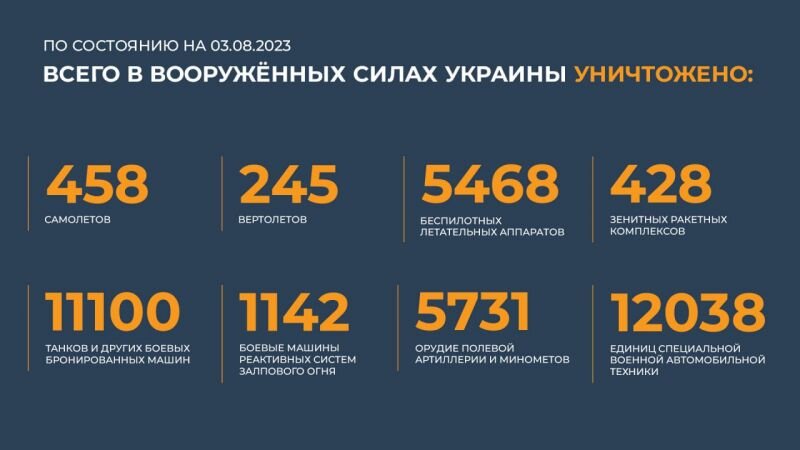 ПО СОСТОЯНИЮ НА 03.08.2023
ВСЕГО В ВООРУЖЁННЫХ СИЛАХ УКРАИНЫ УНИЧТОЖЕНО:

458
САМОЛЕТОВ

245
ВЕРТОЛЕТОВ

5468
БЕСПИЛОТНЫХ ЛЕТАТЕЛЬНЫХ АППАРАТОВ

428
ЗЕНИТНЫХ РАКЕТНЫХ КОМПЛЕКСОВ

11100
ТАНКОВ И ДРУГИХ БОЕВЫХ БРОНИРОВАННЫХ МАШИН

1142
БОЕВЫЕ МАШИНЫ РЕАКТИВНЫХ СИСТЕМ ЗАЛПОВОГО ОГНЯ

5731
ОРУДИЕ ПОЛЕВОЙ АРТИЛЛЕРИИ И МИНОМЕТОВ

12038
ЕДИНИЦ СПЕЦИАЛЬНОЙ ВОЕННОЙ АВТОМОБИЛЬНОЙ ТЕХНИКИ